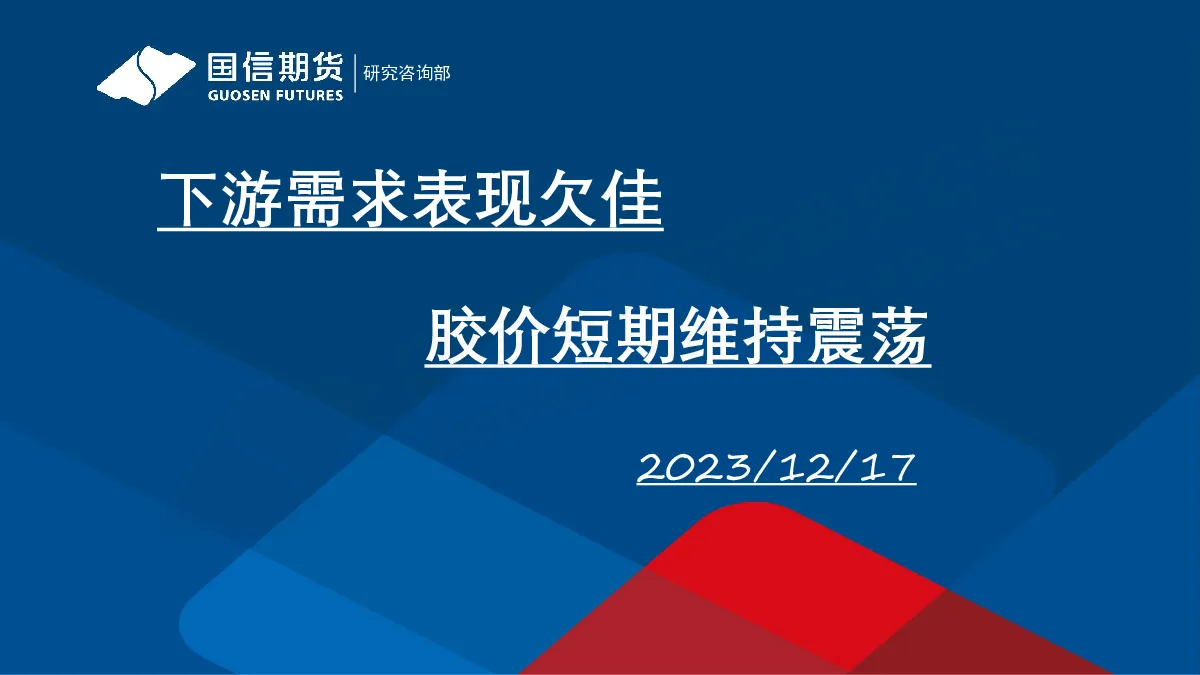 国信期货
GUOSEN FUTURES
研究咨询部

下游需求表现欠佳

胶价短期维持震荡

2023/12/17